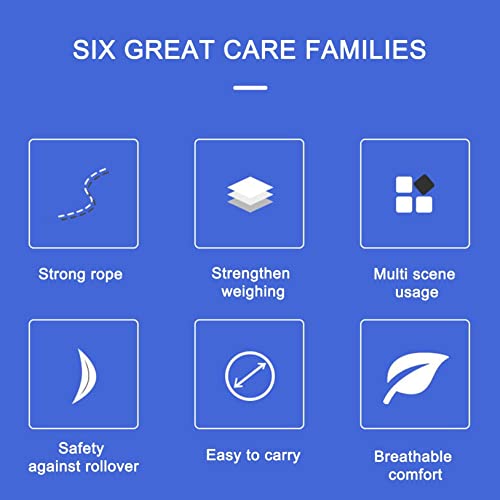 SIX GREAT CARE FAMILIES

Strong rope

Strengthen weighing

Multi scene usage

Safety against rollover

Easy to carry

Breathable comfort